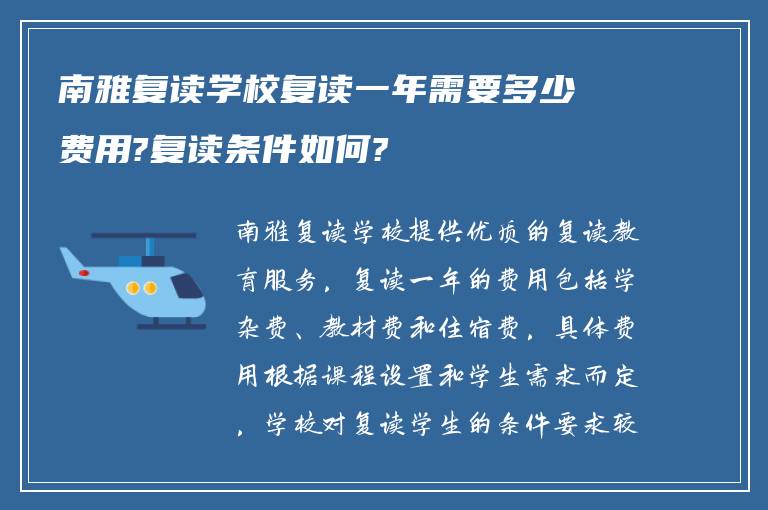 南雅复读学校复读一年需要多少费用?复读条件如何?

南雅复读学校提供优质的复读教育服务，复读一年的费用包括学杂费、教材费和住宿费，具体费用根据课程设置和学生需求而定，学校对复读学生的条件要求较